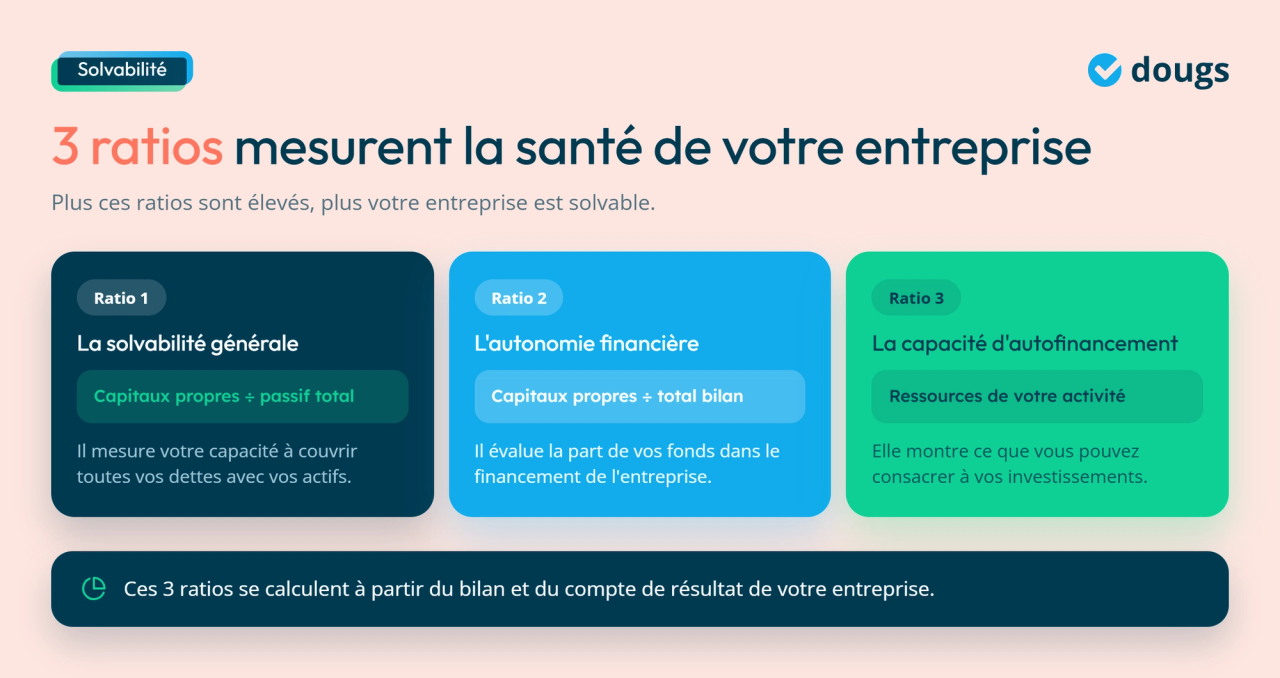 Solvabilité

dougs

3 ratios mesurent la santé de votre entreprise

Plus ces ratios sont élevés, plus votre entreprise est solvable.

Ratio 1

La solvabilité générale

Capitaux propres ÷ passif total

Il mesure votre capacité à couvrir toutes vos dettes avec vos actifs.

Ratio 2

L'autonomie financière

Capitaux propres ÷ total bilan

Il évalue la part de vos fonds dans le financement de l'entreprise.

Ratio 3

La capacité d'autofinancement

Ressources de votre activité

Elle montre ce que vous pouvez consacrer à vos investissements.

Ces 3 ratios se calculent à partir du bilan et du compte de résultat de votre entreprise.